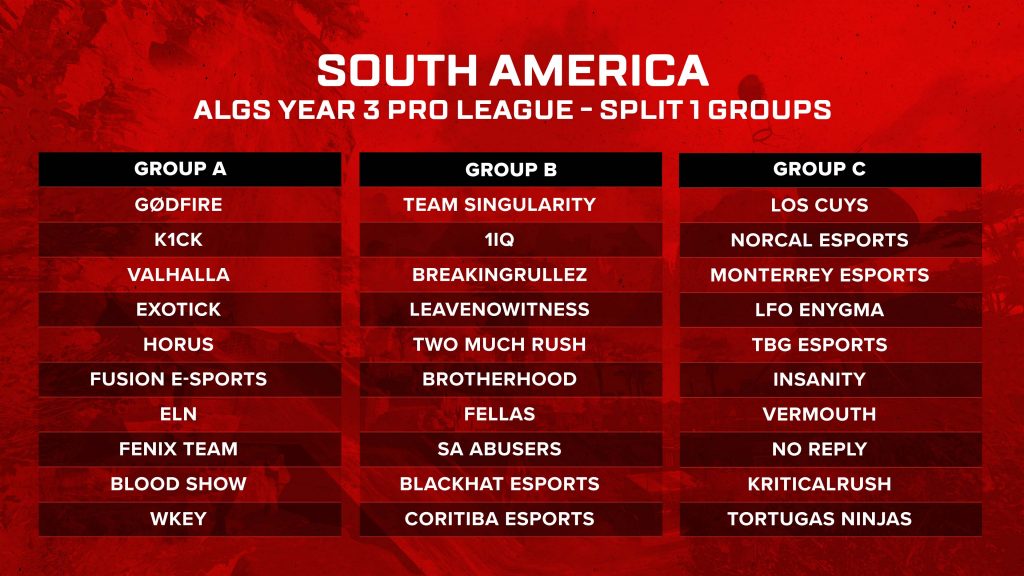 SOUTH AMERICA
ALGS YEAR 3 PRO LEAGUE - SPLIT 1 GROUPS

| GROUP A | GROUP B | GROUP C |
|---|---|---|
| GØDFIRE | TEAM SINGULARITY | LOS CUYS |
| K1CK | 1IQ | NORCAL ESPORTS |
| VALHALLA | BREAKINGRULLEZ | MONTERREY ESPORTS |
| EXOTICK | LEAVENOWITNESS | LFO ENYGMA |
| HORUS | TWO MUCH RUSH | TBG ESPORTS |
| FUSION E-SPORTS | BROTHERHOOD | INSANITY |
| ELN | FELLAS | VERMOUTH |
| FENIX TEAM | SA ABUSERS | NO REPLY |
| BLOOD SHOW | BLACKHAT ESPORTS | KRITICALRUSH |
| WKEY | CORITIBA ESPORTS | TORTUGAS NINJAS |